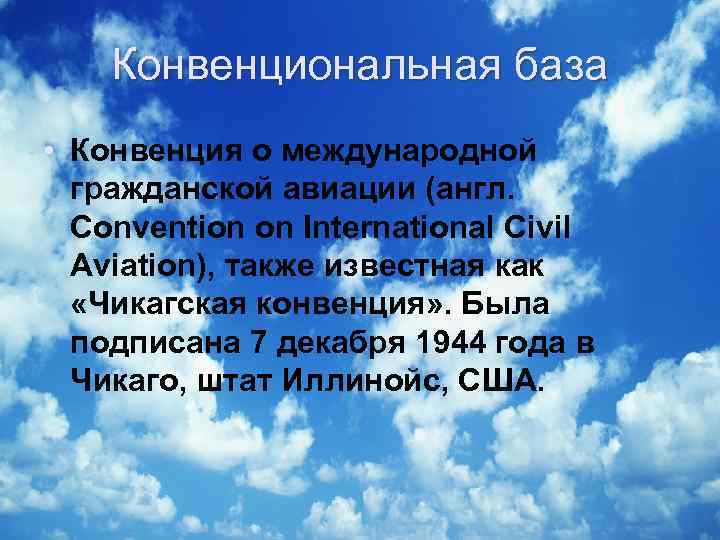 Конвенциональная база

• Конвенция о международной гражданской авиации (англ. Convention on International Civil Aviation), также известная как «Чикагская конвенция». Была подписана 7 декабря 1944 года в Чикаго, штат Иллинойс, США.